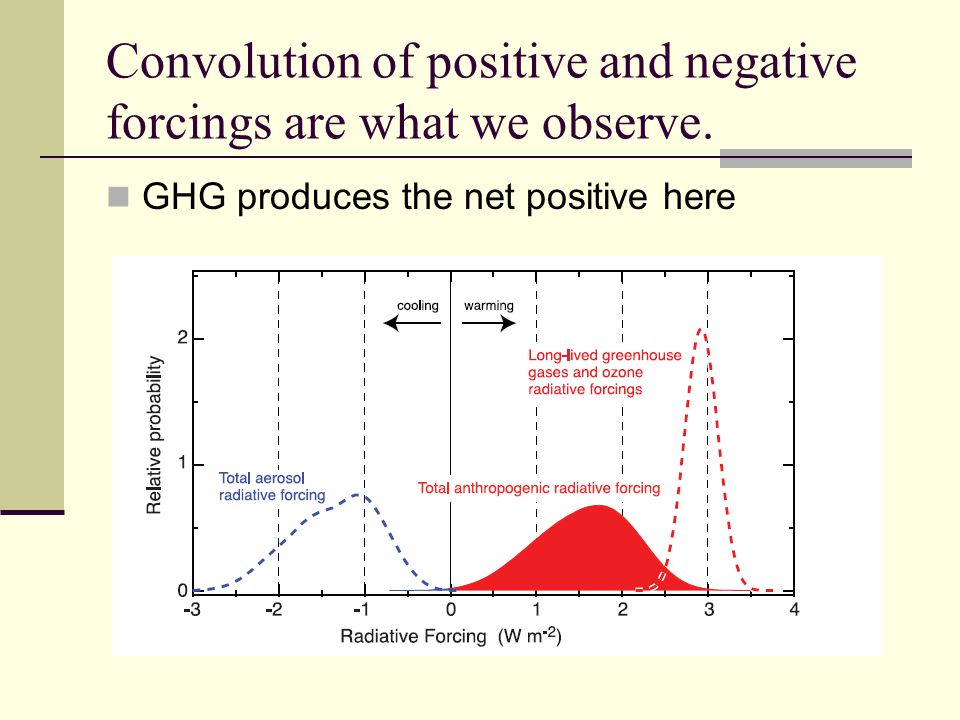 Convolution of positive and negative forcings are what we observe.

GHG produces the net positive here

cooling
warming
Long-lived greenhouse gases and ozone radiative forcings
Total aerosol radiative forcing
Total anthropogenic radiative forcing
Relative probability
2
1
0
-3
-2
-1
0
1
2
3
4
Radiative Forcing (W $m^{-2}$)